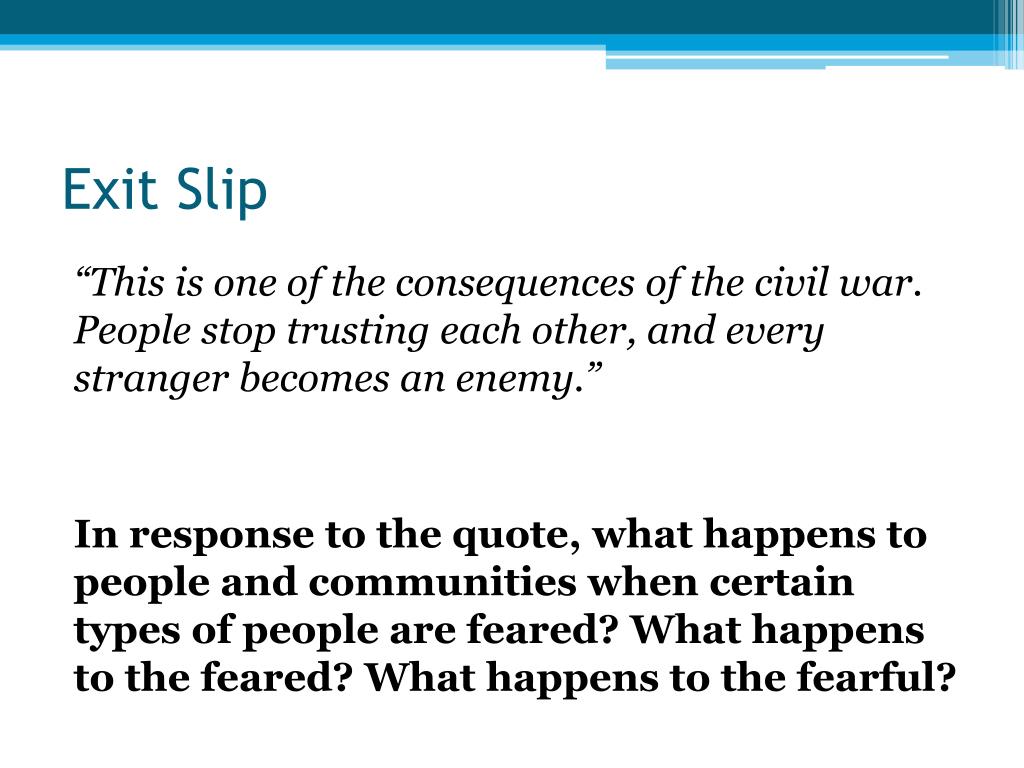 Exit Slip

“This is one of the consequences of the civil war. People stop trusting each other, and every stranger becomes an enemy.”

In response to the quote, what happens to people and communities when certain types of people are feared? What happens to the feared? What happens to the fearful?